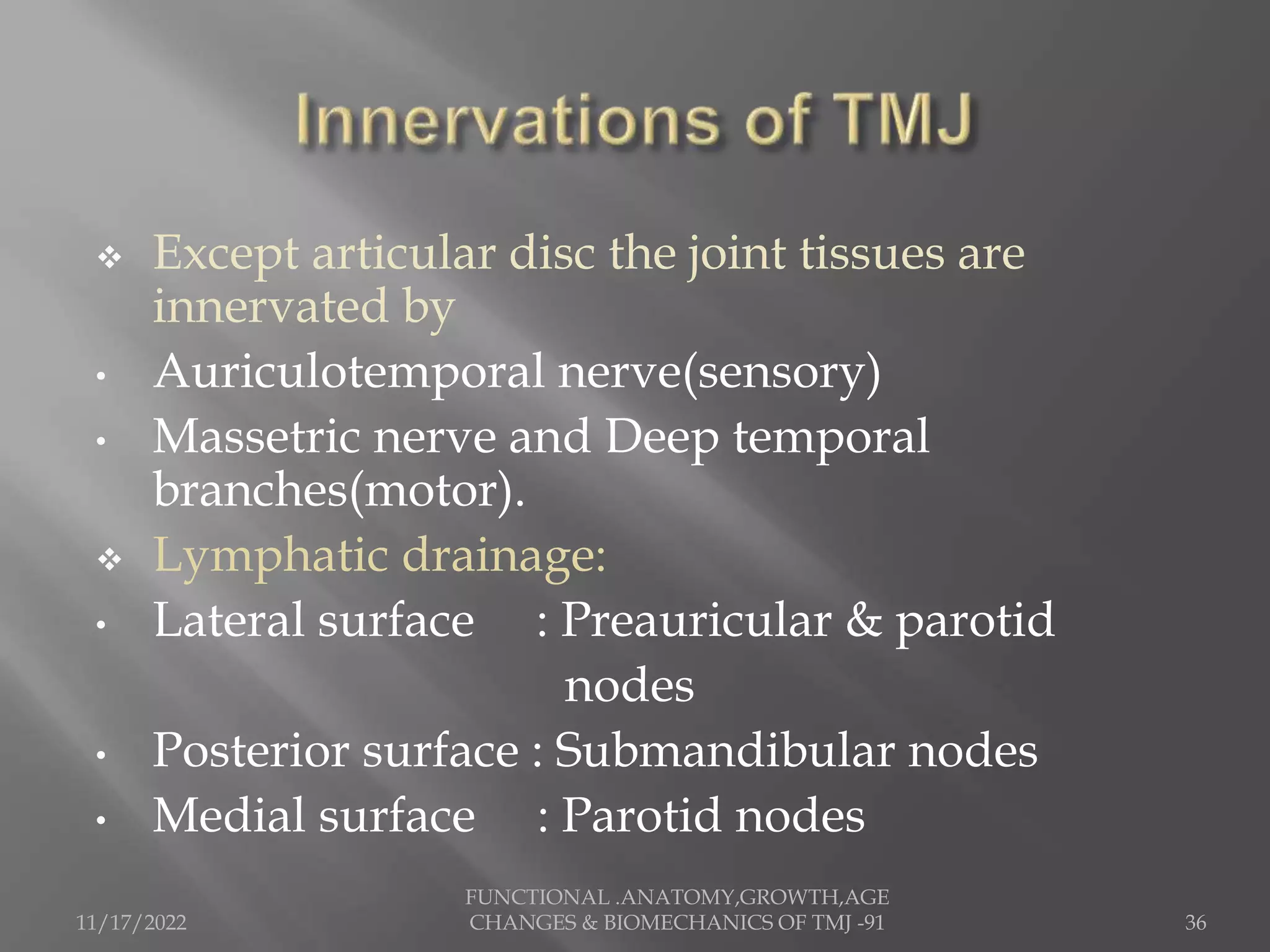 Innervations of TMJ

❖ Except articular disc the joint tissues are innervated by

• Auriculotemporal nerve(sensory)

• Massetric nerve and Deep temporal branches(motor).

❖ Lymphatic drainage:

• Lateral surface : Preauricular & parotid nodes

• Posterior surface : Submandibular nodes

• Medial surface : Parotid nodes

11/17/2022

FUNCTIONAL .ANATOMY,GROWTH,AGE CHANGES & BIOMECHANICS OF TMJ -91

36